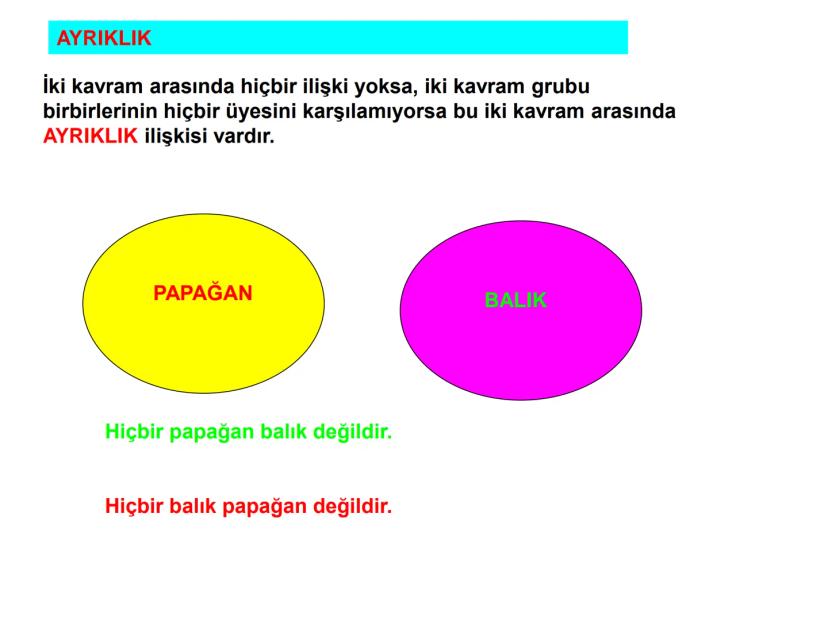 AYRIKLIK

İki kavram arasında hiçbir ilişki yoksa, iki kavram grubu birbirlerinin hiçbir üyesini karşılamıyorsa bu iki kavram arasında AYRIKLIK ilişkisi vardır.

PAPAĞAN

BALIK

Hiçbir papağan balık değildir.

Hiçbir balık papağan değildir.